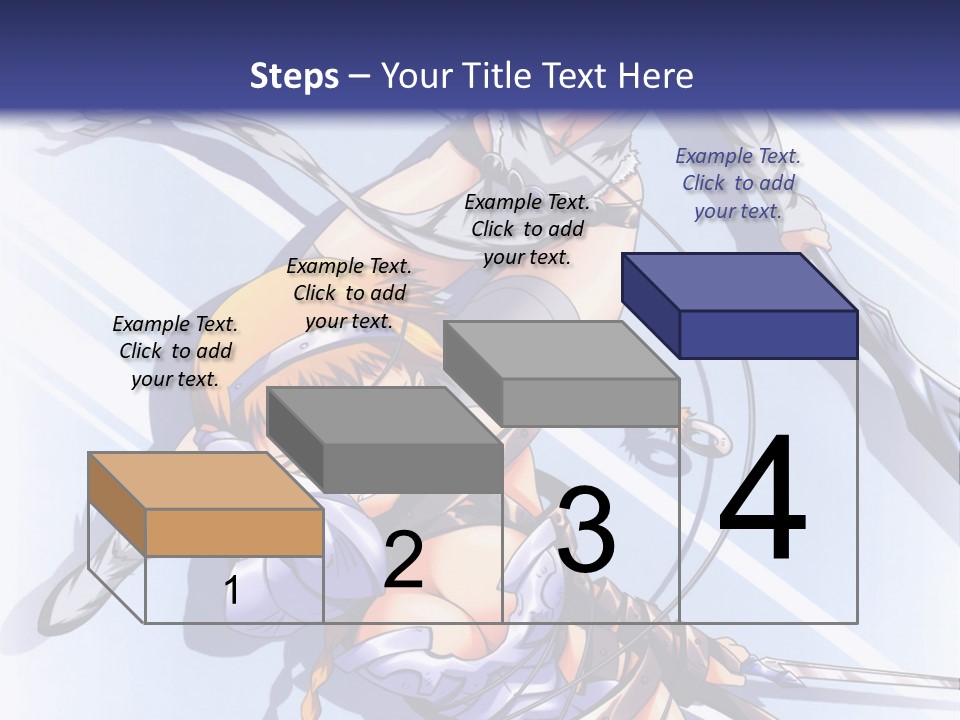 Steps – Your Title Text Here

Example Text. Click to add your text.

Example Text. Click to add your text.

Example Text. Click to add your text.

Example Text. Click to add your text.

1

2

3

4